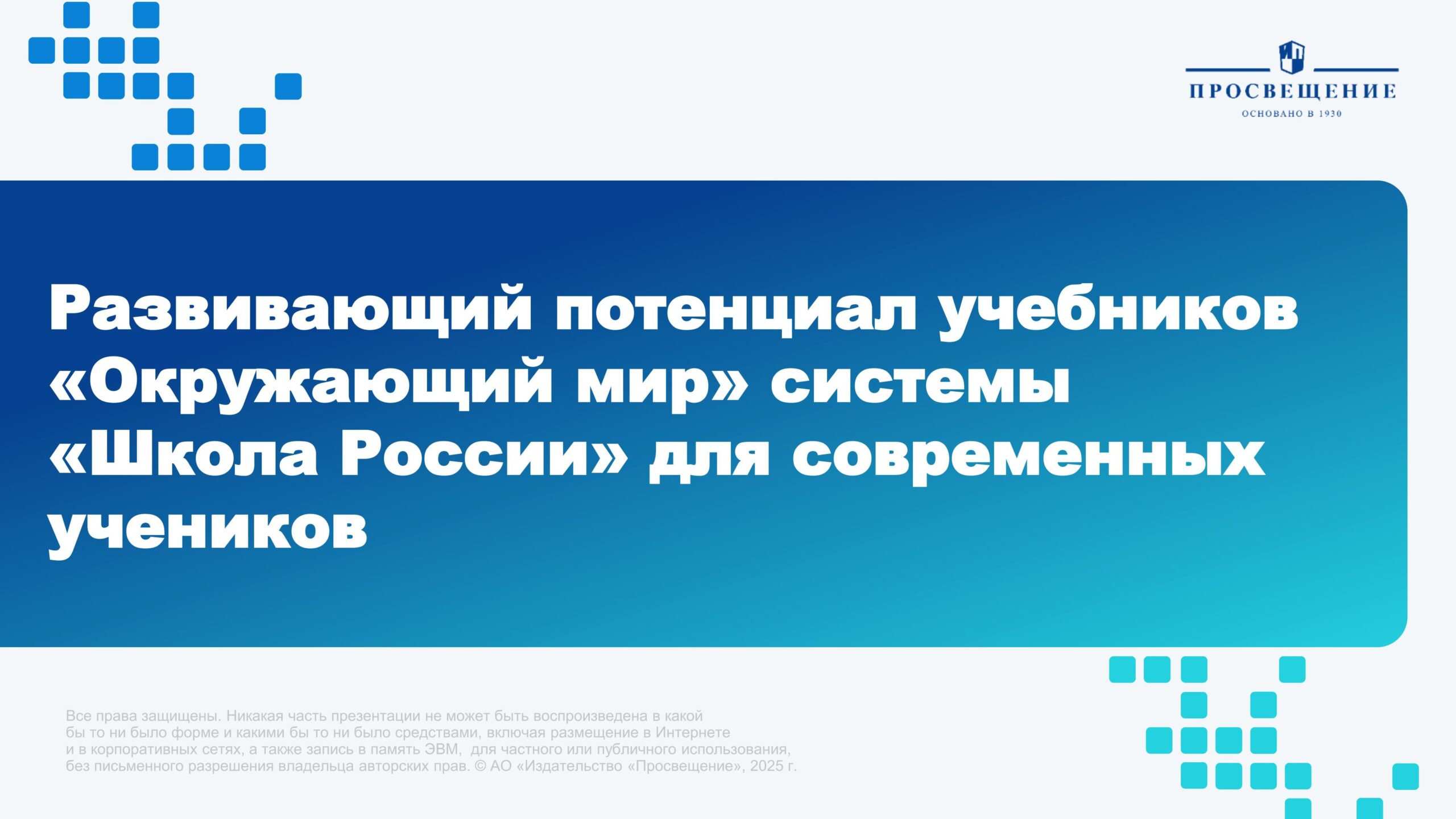 ПРОСВЕЩЕНИЕ
ОСНОВАНО В 1930

Развивающий потенциал учебников «Окружающий мир» системы «Школа России» для современных учеников

Все права защищены. Никакая часть презентации не может быть воспроизведена в какой бы то ни было форме и какими бы то ни было средствами, включая размещение в Интернете и в корпоративных сетях, а также запись в память ЭВМ, для частного или публичного использования, без письменного разрешения владельца авторских прав. © АО «Издательство «Просвещение», 2025 г.